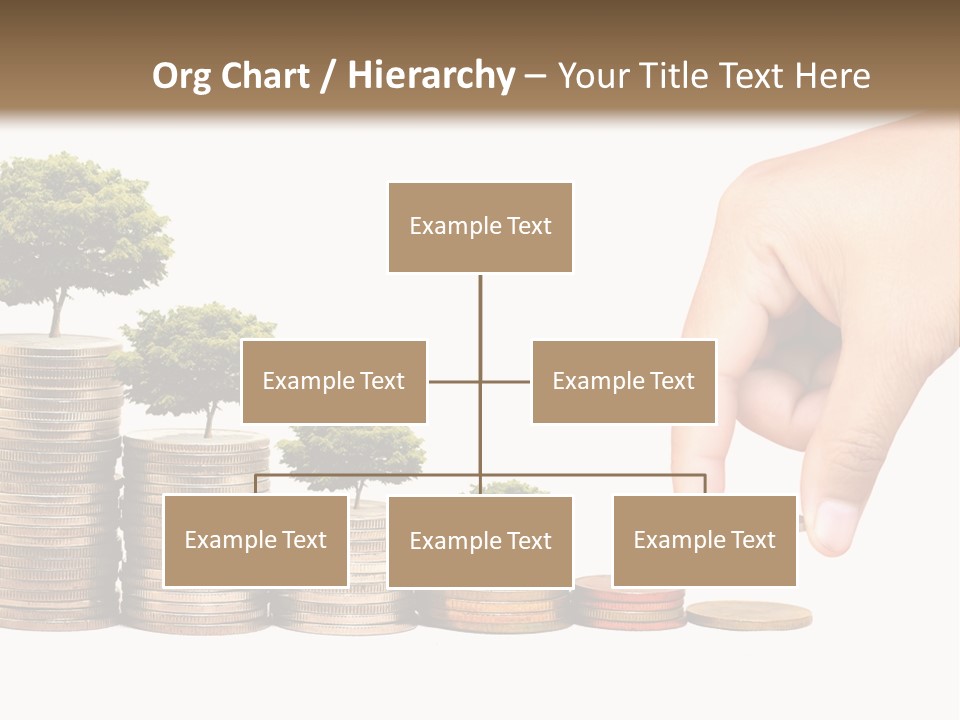 Org Chart / Hierarchy – Your Title Text Here

Example Text

Example Text

Example Text

Example Text

Example Text

Example Text